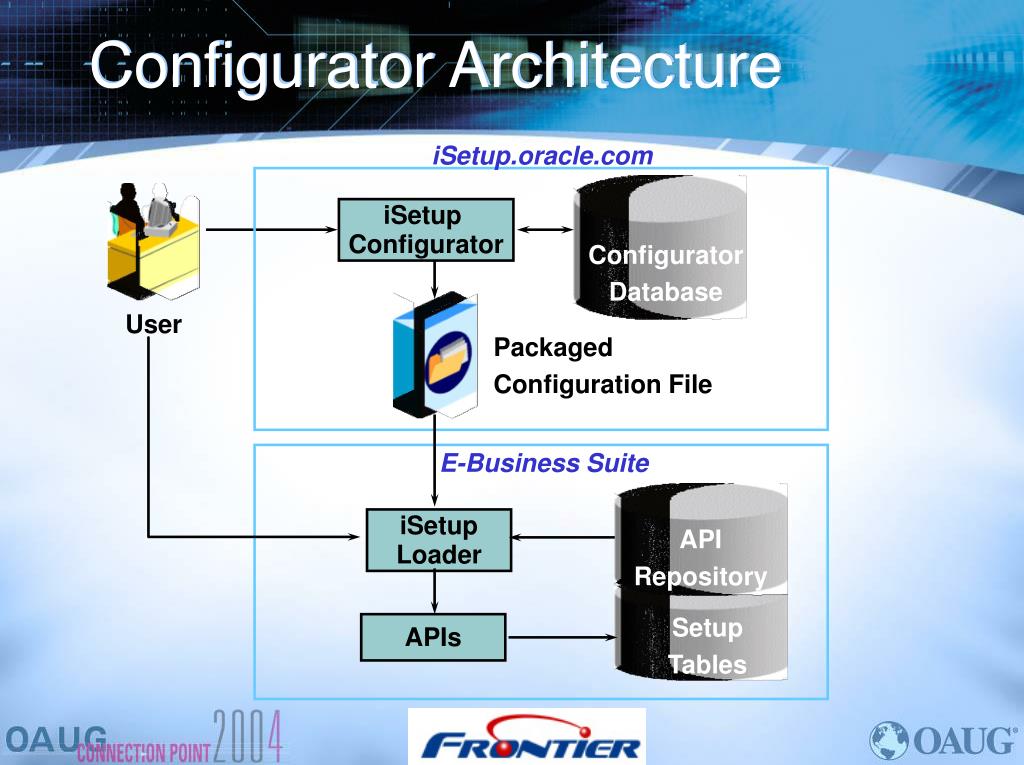 Configurator Architecture

iSetup.oracle.com

User

iSetup Configurator

Configurator Database

Packaged Configuration File

E-Business Suite

iSetup Loader

API Repository

APIs

Setup Tables

OAUG CONNECTION POINT 2004

FRONTIER

OAUG